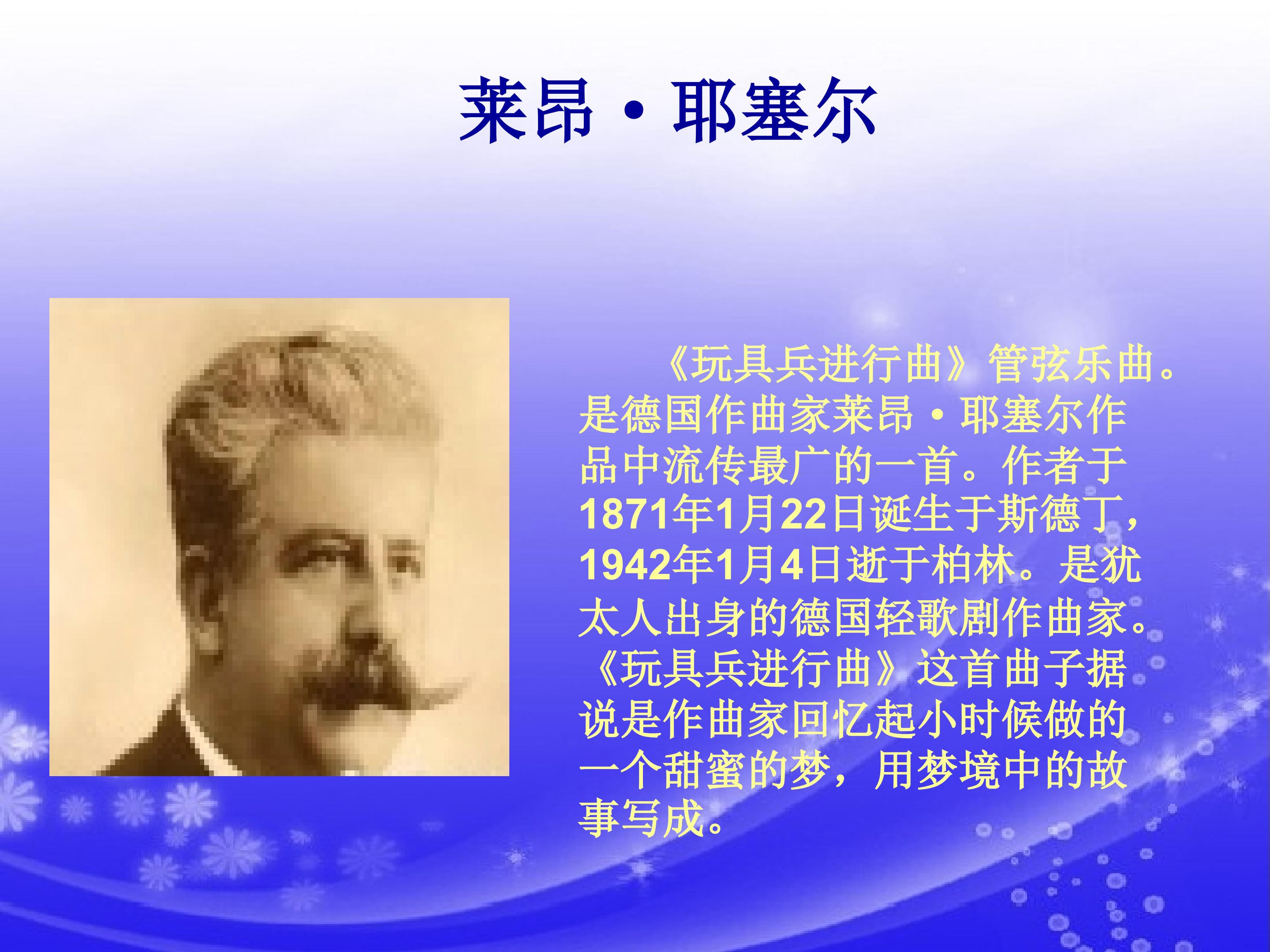 莱昂·耶塞尔

《玩具兵进行曲》管弦乐曲。是德国作曲家莱昂·耶塞尔作品中流传最广的一首。作者于1871年1月22日诞生于斯德丁，1942年1月4日逝于柏林。是犹太人出身的德国轻歌剧作曲家。《玩具兵进行曲》这首曲子据说是作曲家回忆起小时候做的一个甜蜜的梦，用梦境中的故事写成。